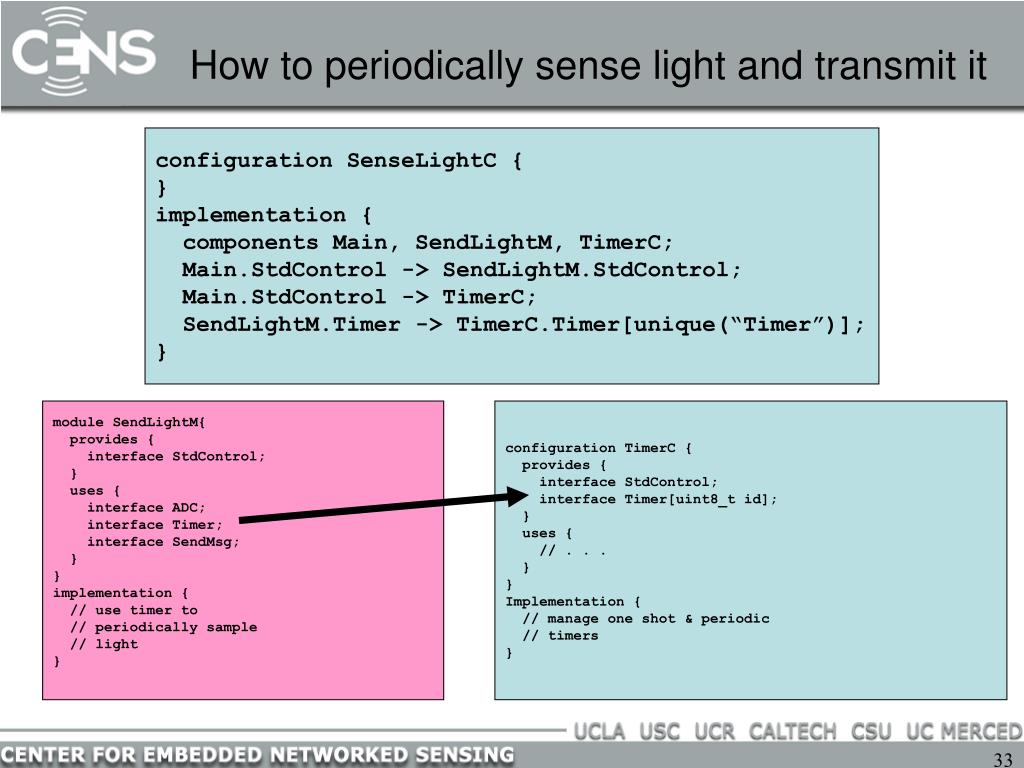 CENS

How to periodically sense light and transmit it

configuration SenseLightC {
}
implementation {
components Main, SendLightM, TimerC;
Main.StdControl -> SendLightM.StdControl;
Main.StdControl -> TimerC;
SendLightM.Timer -> TimerC.Timer[unique(“Timer”)];
}

module SendLightM{
provides {
interface StdControl;
}
uses {
interface ADC;
interface Timer;
interface SendMsg;
}
}
implementation {
// use timer to
// periodically sample
// light
}

configuration TimerC {
provides {
interface StdControl;
interface Timer[uint8_t id];
}
uses {
// . . .
}
}
Implementation {
// manage one shot & periodic
// timers
}

UCLA USC UCR CALTECH CSU UC MERCED

CENTER FOR EMBEDDED NETWORKED SENSING

33